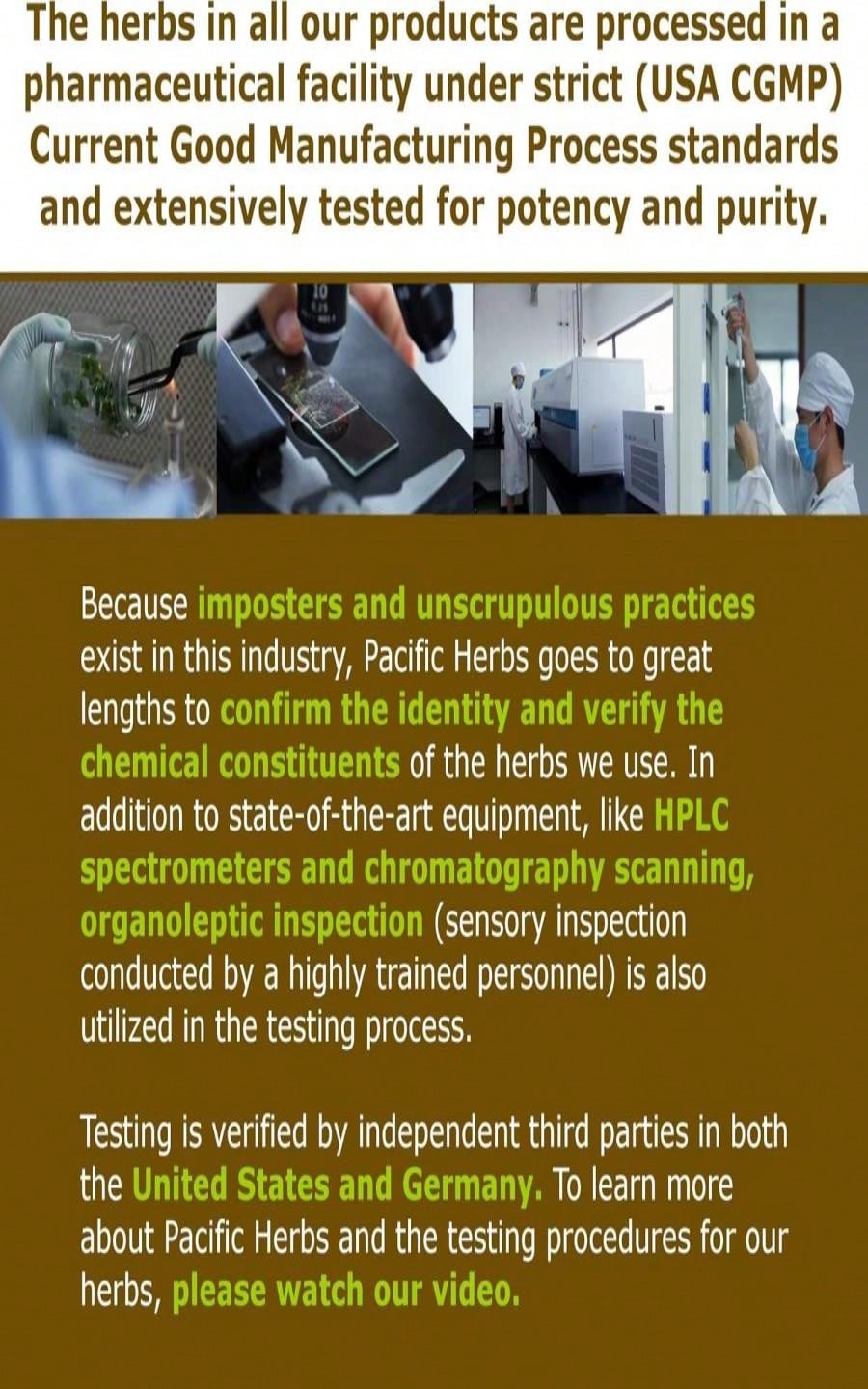 The herbs in all our products are processed in a pharmaceutical facility under strict (USA CGMP) Current Good Manufacturing Process standards and extensively tested for potency and purity.

10

Because imposters and unscrupulous practices exist in this industry, Pacific Herbs goes to great lengths to confirm the identity and verify the chemical constituents of the herbs we use. In addition to state-of-the-art equipment, like HPLC spectrometers and chromatography scanning, organoleptic inspection (sensory inspection conducted by a highly trained personnel) is also utilized in the testing process.

Testing is verified by independent third parties in both the United States and Germany. To learn more about Pacific Herbs and the testing procedures for our herbs, please watch our video.